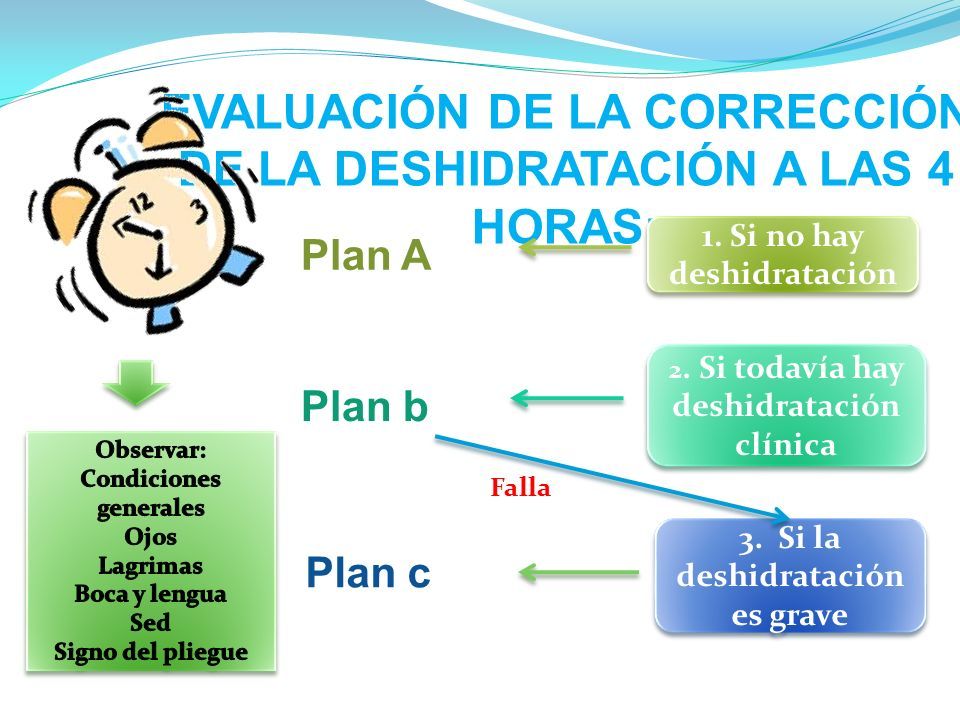 EVALUACIÓN DE LA CORRECCIÓN DE LA DESHIDRATACIÓN A LAS 4 HORAS:

12

3

Plan A

1. Si no hay deshidratación

Plan b

2. Si todavía hay deshidratación clínica

Falla

Plan c

3. Si la deshidratación es grave

Observar:
Condiciones generales
Ojos
Lagrimas
Boca y lengua
Sed
Signo del pliegue